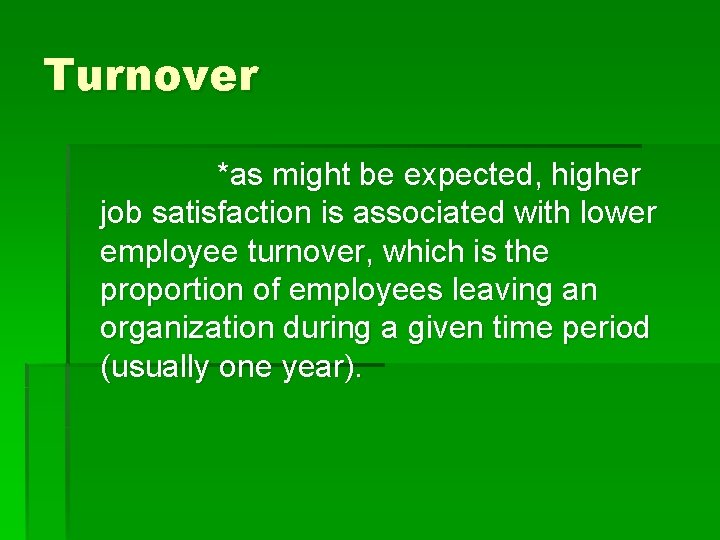 Turnover

*as might be expected, higher job satisfaction is associated with lower employee turnover, which is the proportion of employees leaving an organization during a given time period (usually one year).